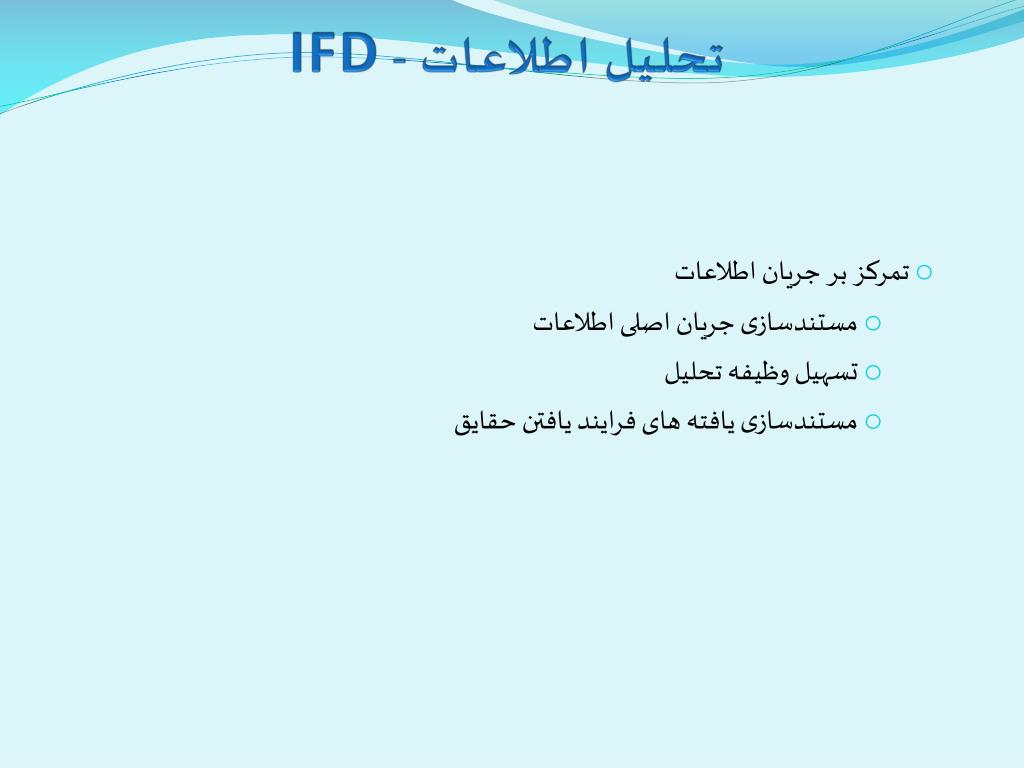 تحلیل اطلاعات - IFD

تمرکز بر جریان اطلاعات

مستندسازی جریان اصلی اطلاعات

تسهیل وظیفه تحلیل

مستندسازی یافته های فرایند یافتن حقایق